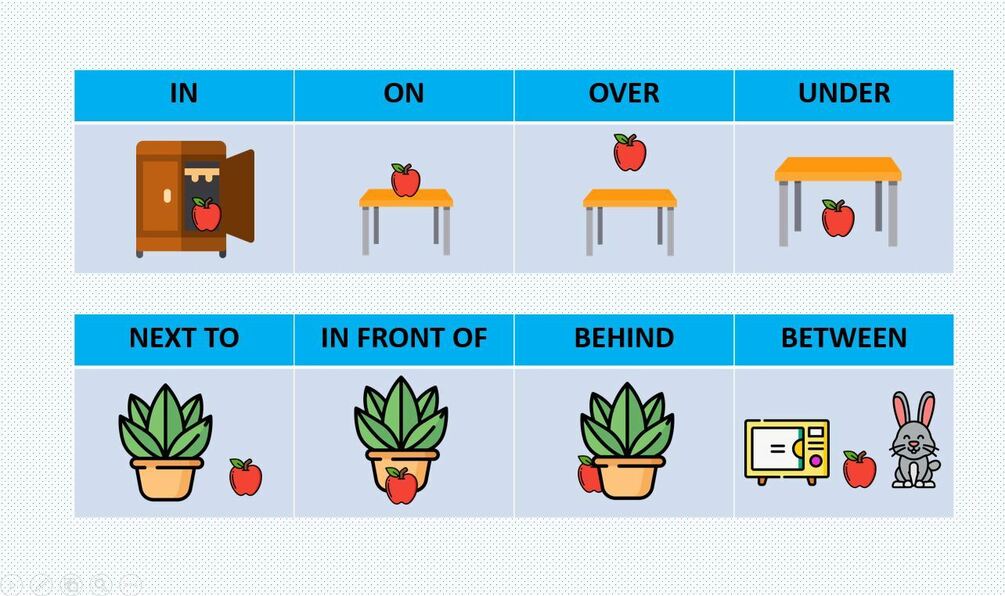 | IN | ON | OVER | UNDER |
|---|---|---|---|
| | | | |

| NEXT TO | IN FRONT OF | BEHIND | BETWEEN |
|---|---|---|---|
| | | | |